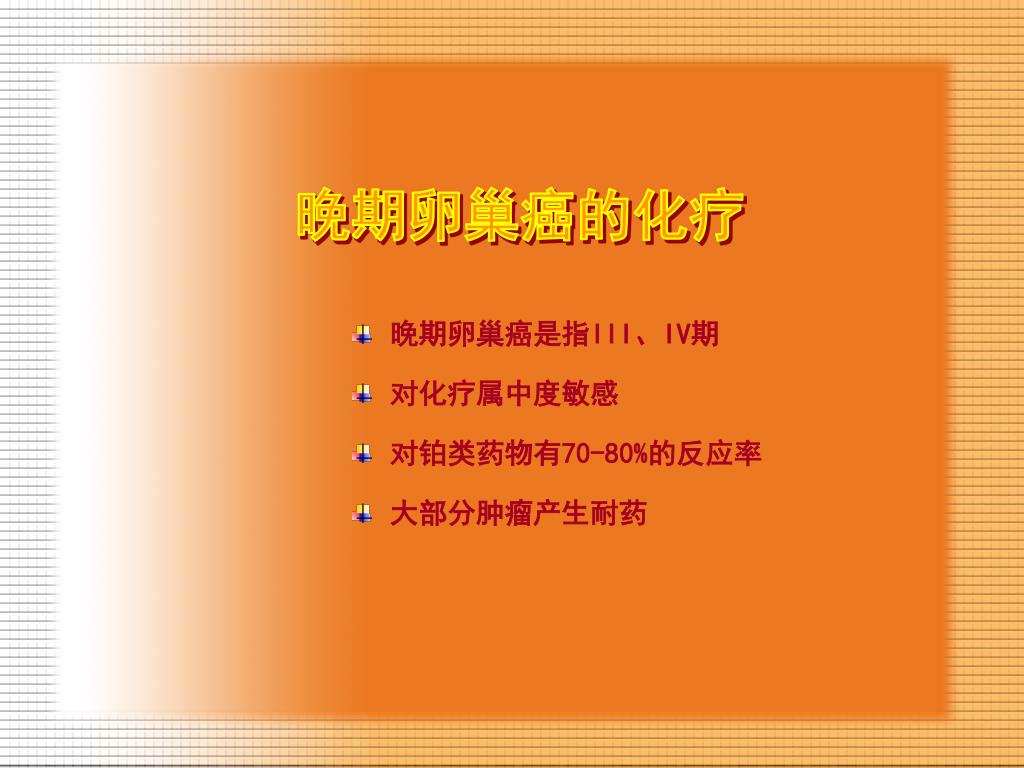 晚期卵巢癌的化疗

晚期卵巢癌是指III、IV期

对化疗属中度敏感

对铂类药物有70-80%的反应率

大部分肿瘤产生耐药